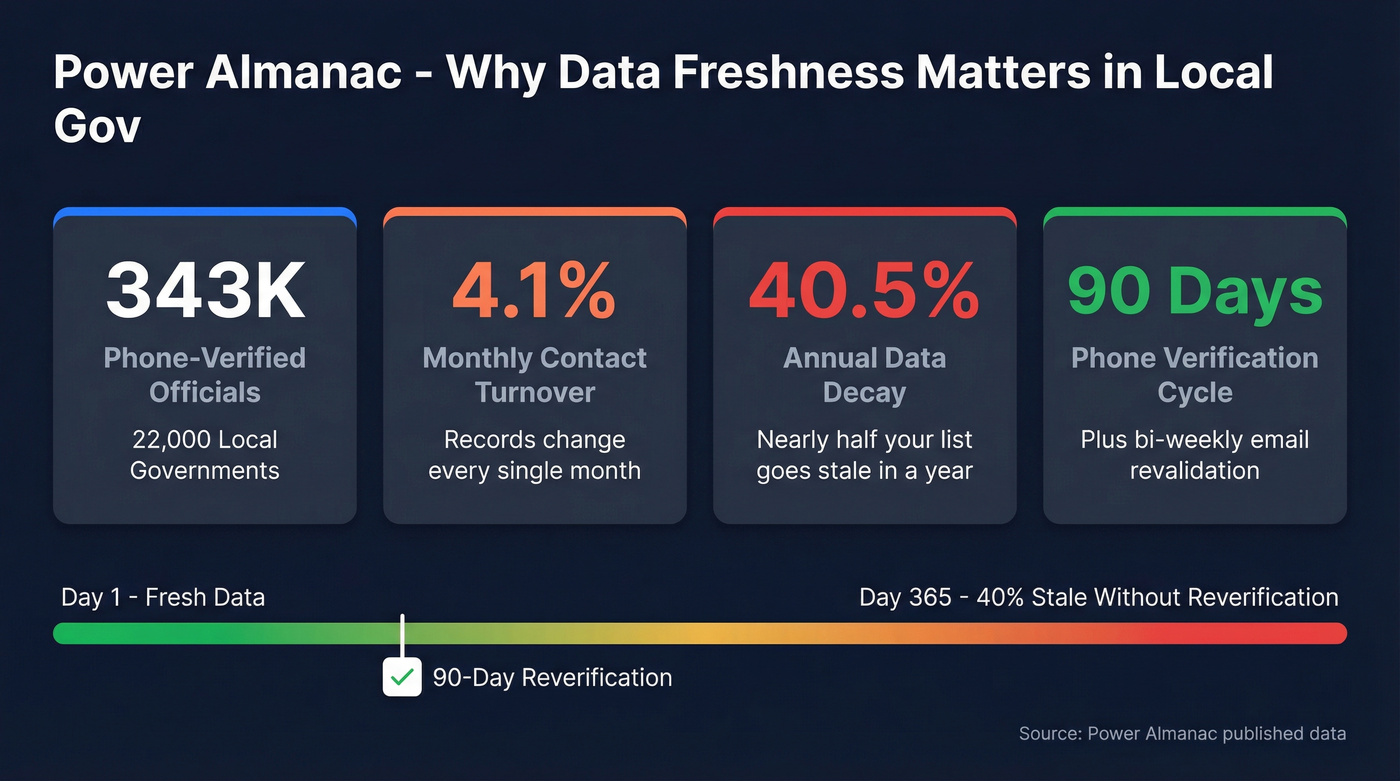 Power Almanac - Why Data Freshness Matters in Local Gov

343K
Phone-Verified Officials
22,000 Local Governments

4.1%
Monthly Contact Turnover
Records change every single month

40.5%
Annual Data Decay
Nearly half your list goes stale in a year

90 Days
Phone Verification Cycle
Plus bi-weekly email revalidation

Day 1 - Fresh Data

Day 365 - 40% Stale Without Reverification

90-Day Reverification

Source: Power Almanac published data